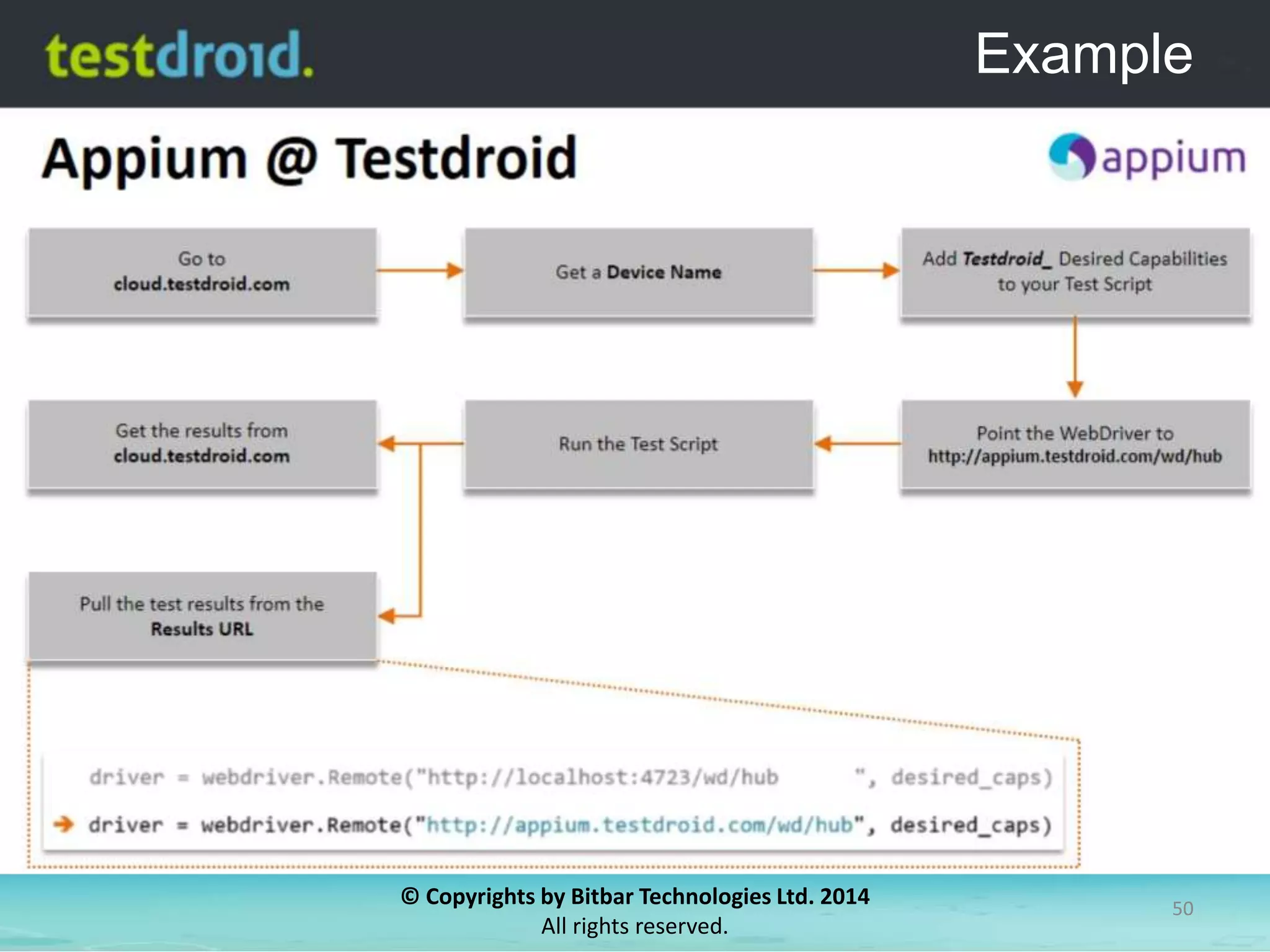 testdroid.

Example

Appium @ Testdroid

appium

Go to
cloud.testdroid.com

Get a Device Name

Add Testdroid_ Desired Capabilities to your Test Script

Point the WebDriver to
http://appium.testdroid.com/wd/hub

Run the Test Script

Get the results from
cloud.testdroid.com

Pull the test results from the
Results URL

driver = webdriver.Remote("http://localhost:4723/wd/hub ", desired_caps)

driver = webdriver.Remote("http://appium.testdroid.com/wd/hub", desired_caps)

© Copyrights by Bitbar Technologies Ltd. 2014
All rights reserved.

50